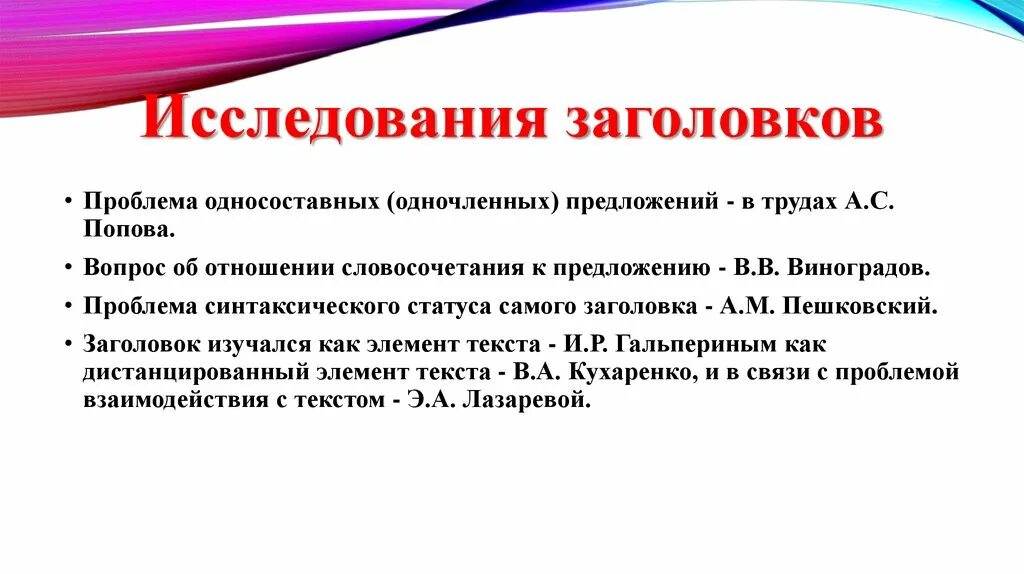 Исследования заголовков

• Проблема односоставных (одночленных) предложений - в трудах А.С. Попова.

• Вопрос об отношении словосочетания к предложению - В.В. Виноградов.

• Проблема синтаксического статуса самого заголовка - А.М. Пешковский.

• Заголовок изучался как элемент текста - И.Р. Гальпериным как дистанцированный элемент текста - В.А. Кухаренко, и в связи с проблемой взаимодействия с текстом - Э.А. Лазаревой.